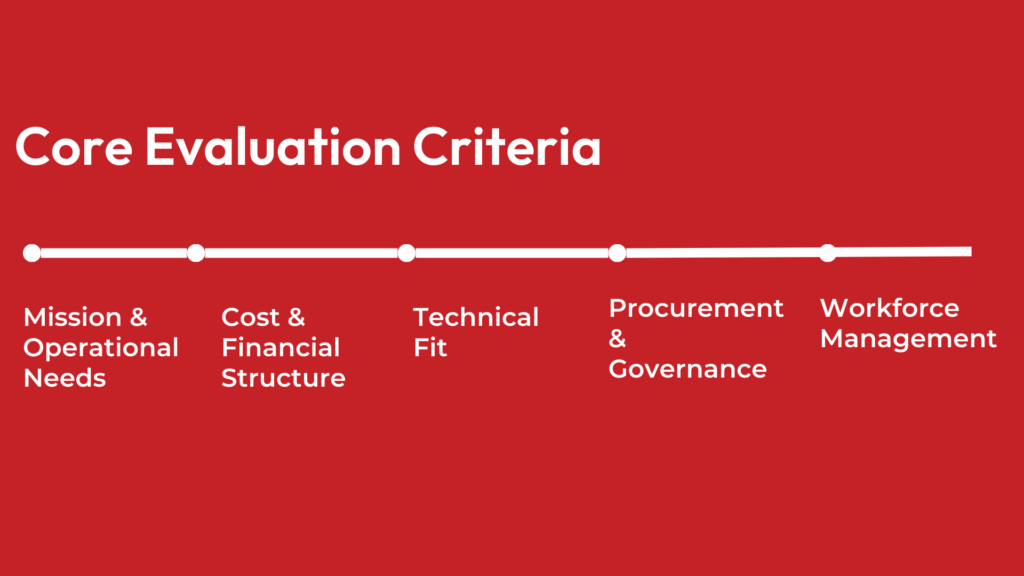 Core Evaluation Criteria

Mission & Operational Needs

Cost & Financial Structure

Technical Fit

Procurement & Governance

Workforce Management